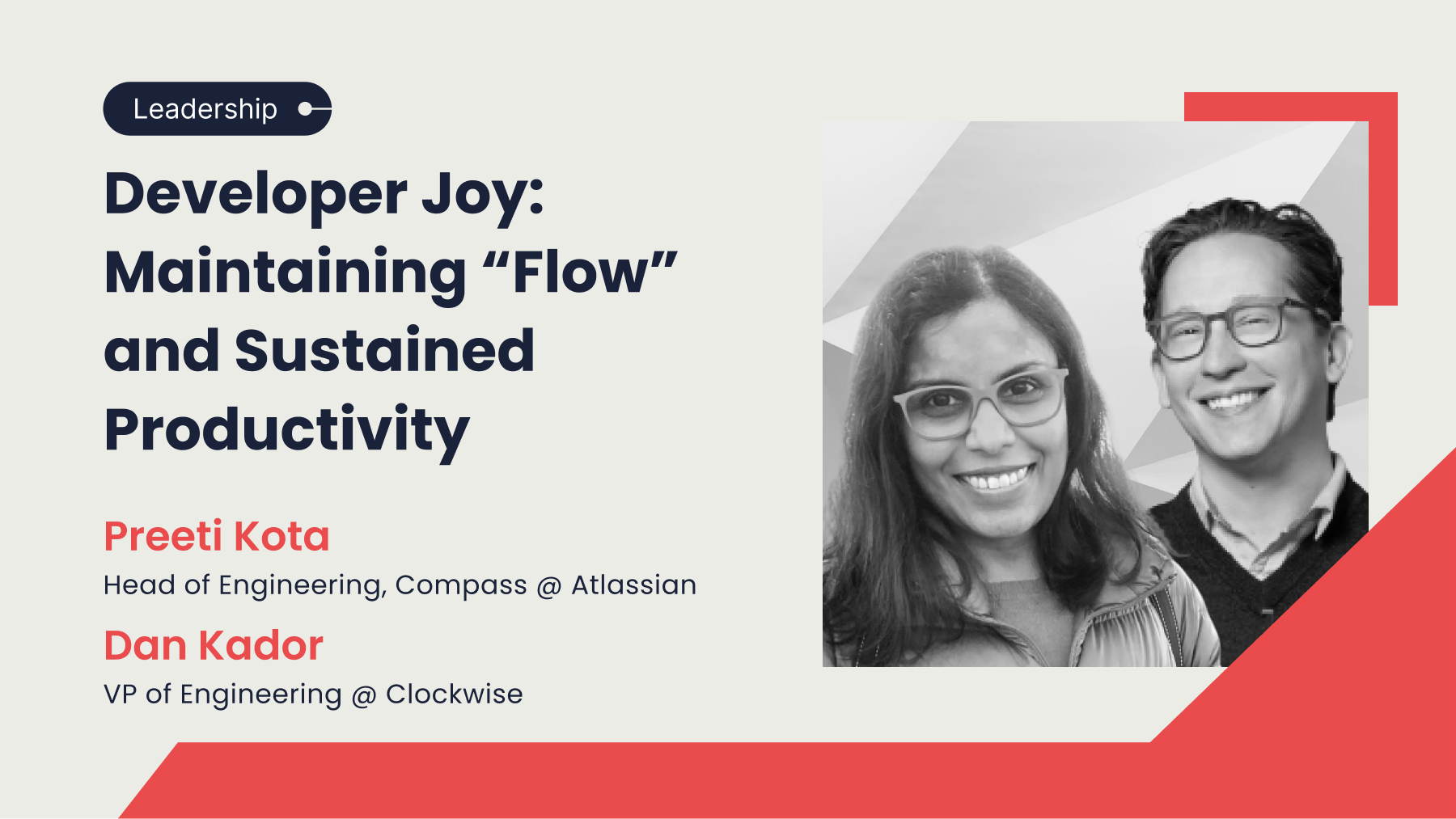 Leadership

Developer Joy: Maintaining “Flow” and Sustained Productivity

Preeti Kota
Head of Engineering, Compass @ Atlassian

Dan Kador
VP of Engineering @ Clockwise